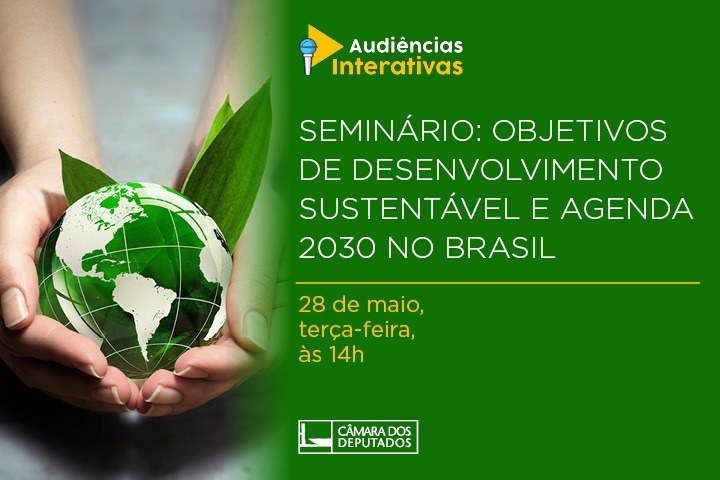 Audiências
Interativas

SEMINÁRIO: OBJETIVOS DE DESENVOLVIMENTO SUSTENTÁVEL E AGENDA 2030 NO BRASIL

28 de maio, terça-feira, às 14h

CÂMARA DOS DEPUTADOS